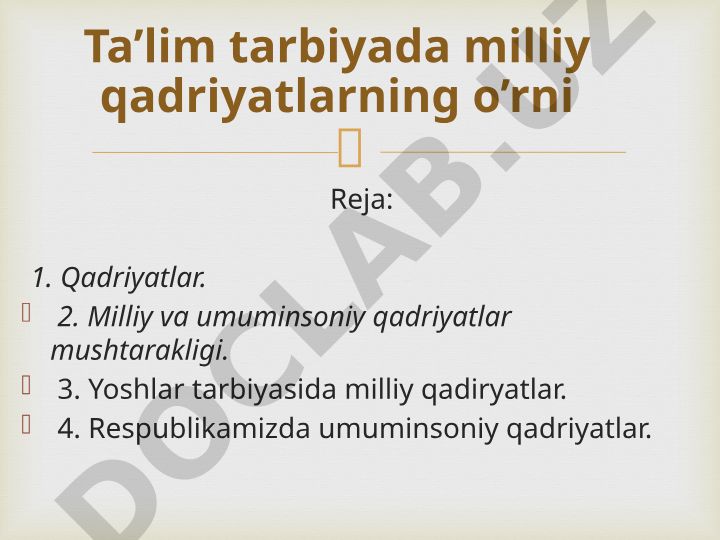 Ta’lim tarbiyada milliy qadriyatlarning o’rni

Reja:

1. Qadriyatlar.

2. Milliy va umuminsoniy qadriyatlar mushtarakligi.

3. Yoshlar tarbiyasida milliy qadiryatlar.

4. Respublikamizda umuminsoniy qadriyatlar.

DOCLAB.UZ